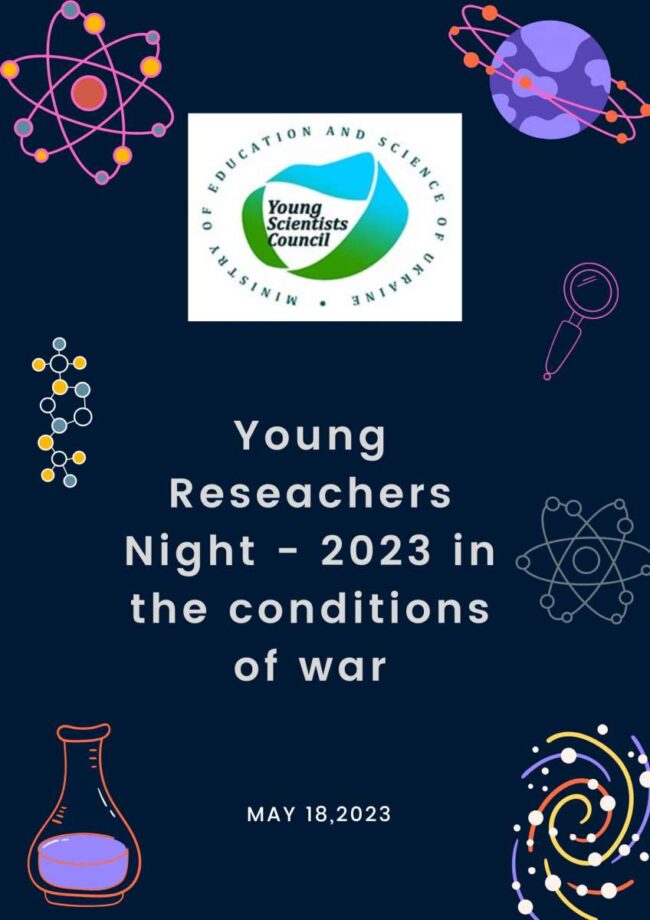 MINISTRY OF EDUCATION AND SCIENCE OF UKRAINE •

Young Scientists Council

Young Reseachers Night - 2023 in the conditions of war

MAY 18,2023